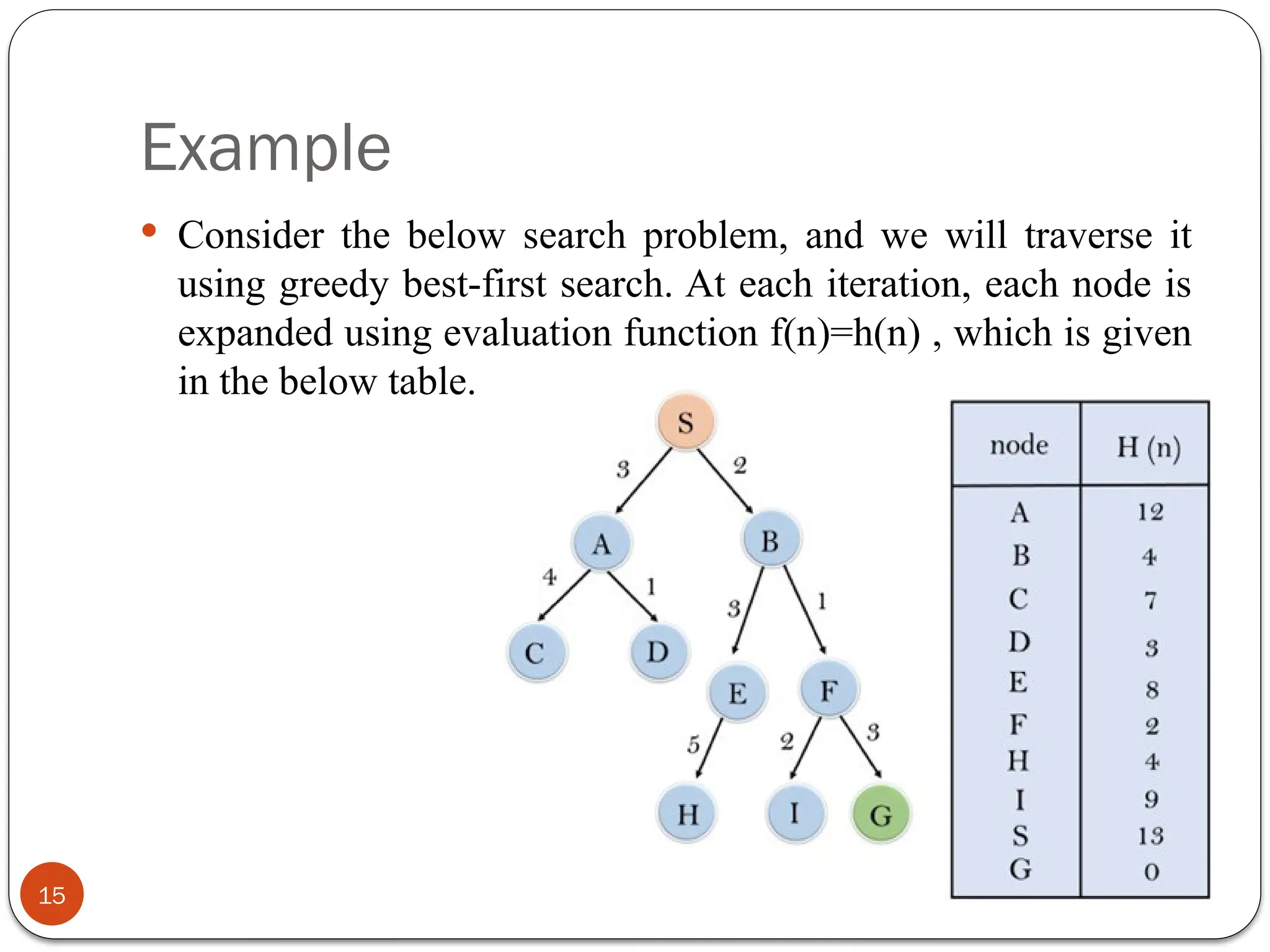 Example

• Consider the below search problem, and we will traverse it using greedy best-first search. At each iteration, each node is expanded using evaluation function f(n)=h(n) , which is given in the below table.

S
3
2
A
B
4
1
3
1
C
D
E
F
5
2
3
H
I
G

| node | H (n) |
|---|---|
| A | 12 |
| B | 4 |
| C | 7 |
| D | 3 |
| E | 8 |
| F | 2 |
| H | 4 |
| I | 9 |
| S | 13 |
| G | 0 |

15